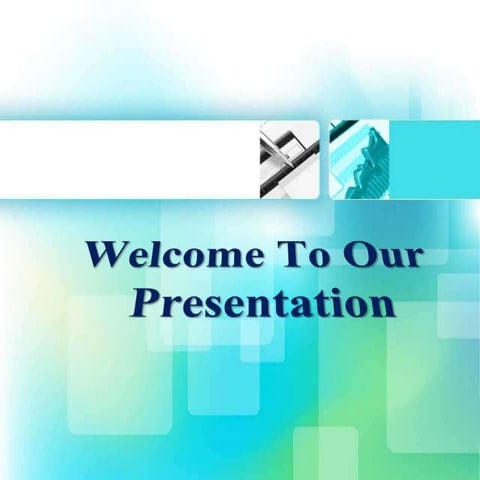 Welcome To Our Presentation